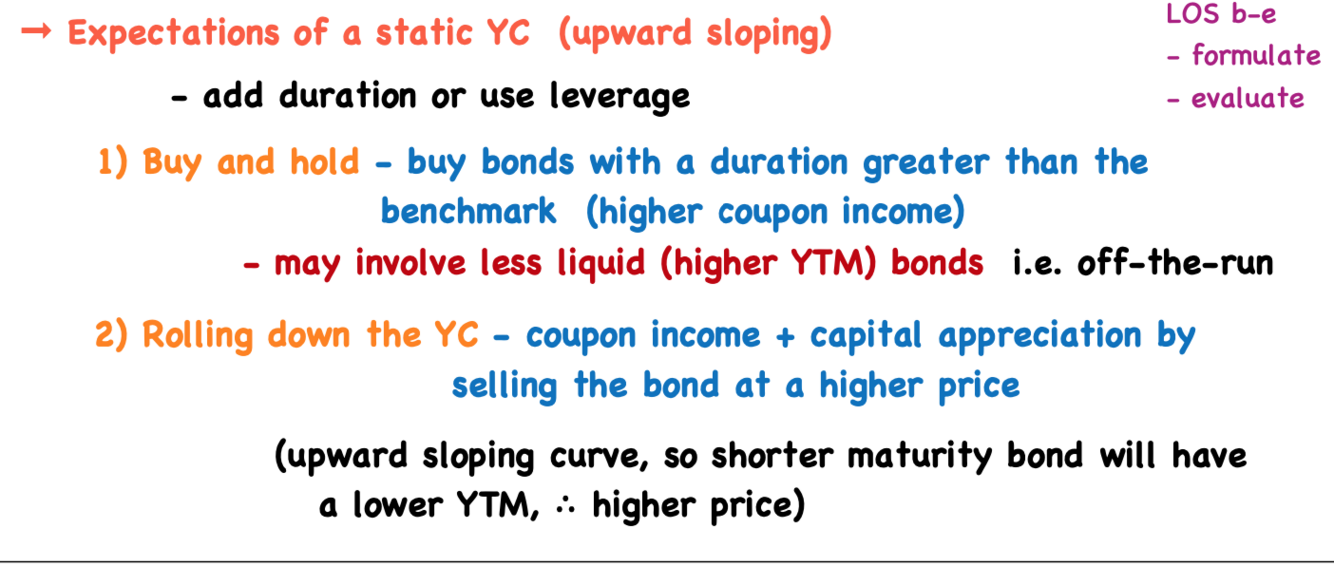 → Expectations of a static YC (upward sloping)

LOS b-e
- formulate
- evaluate

- add duration or use leverage

1) Buy and hold - buy bonds with a duration greater than the benchmark (higher coupon income)
- may involve less liquid (higher YTM) bonds i.e. off-the-run

2) Rolling down the YC - coupon income + capital appreciation by selling the bond at a higher price

(upward sloping curve, so shorter maturity bond will have a lower YTM, ∴ higher price)